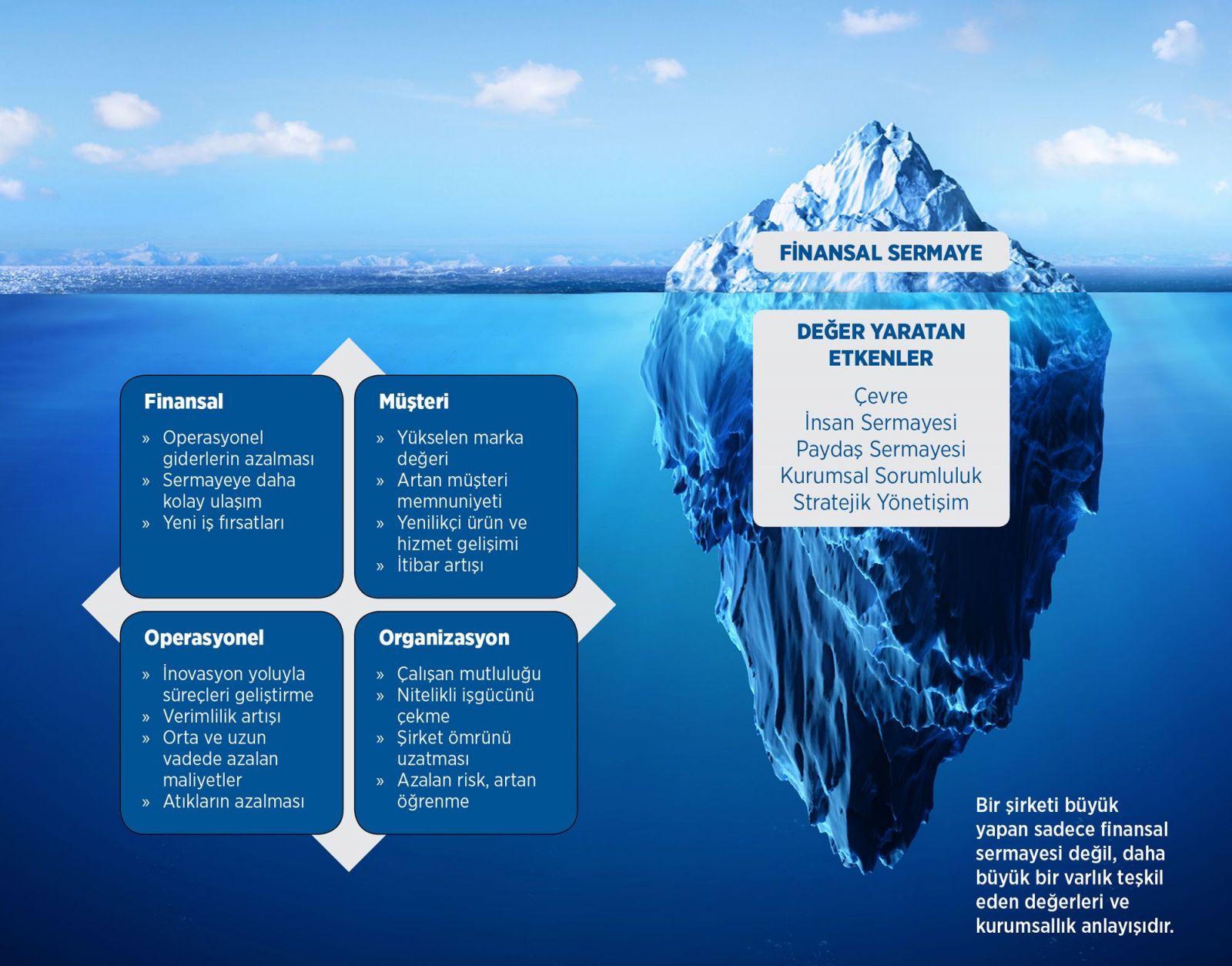 FİNANSAL SERMAYE

DEĞER YARATAN ETKENLER

Çevre
İnsan Sermayesi
Paydaş Sermayesi
Kurumsal Sorumluluk
Stratejik Yönetişim

Finansal

» Operasyonel giderlerin azalması
» Sermayeye daha kolay ulaşım
» Yeni iş fırsatları

Müşteri

» Yükselen marka değeri
» Artan müşteri memnuniyeti
» Yenilikçi ürün ve hizmet gelişimi
» İtibar artışı

Operasyonel

» İnovasyon yoluyla süreçleri geliştirme
» Verimlilik artışı
» Orta ve uzun vadede azalan maliyetler
» Atıkların azalması

Organizasyon

» Çalışan mutluluğu
» Nitelikli işgücünü çekme
» Şirket ömrünü uzatması
» Azalan risk, artan öğrenme

Bir şirketi büyük yapan sadece finansal sermayesi değil, daha büyük bir varlık teşkil eden değerleri ve kurumsallık anlayışıdır.